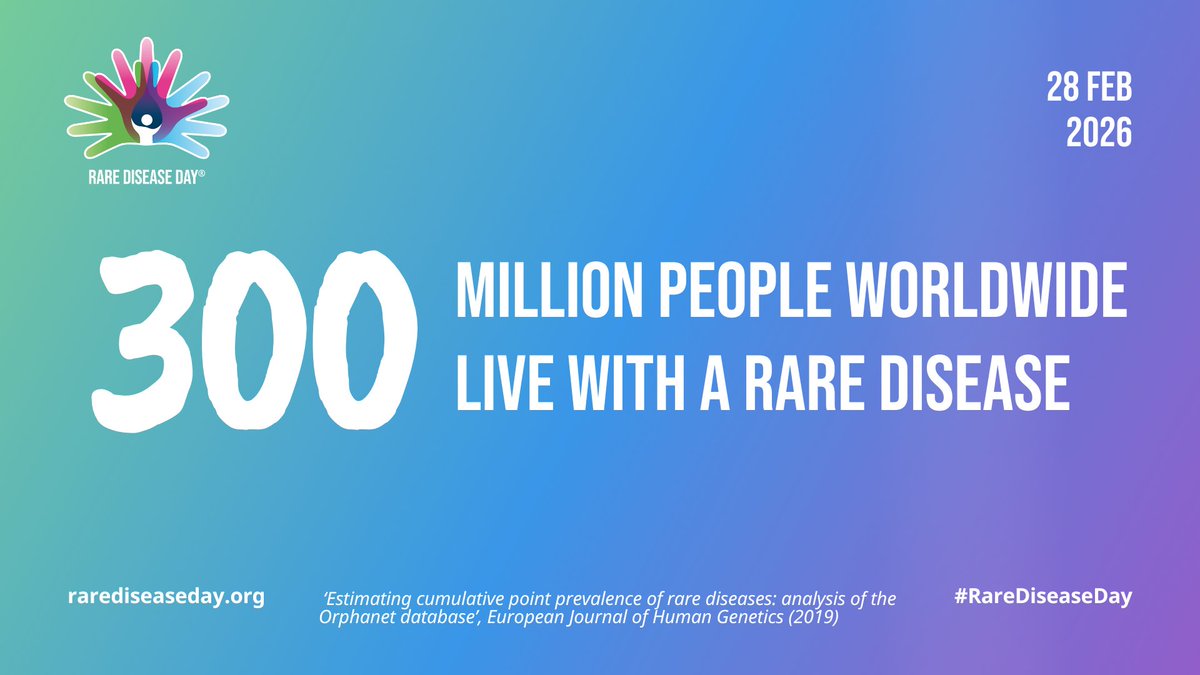 RARE DISEASE DAY®

28 FEB 2026

300 MILLION PEOPLE WORLDWIDE LIVE WITH A RARE DISEASE

rarediseaseday.org

'Estimating cumulative point prevalence of rare diseases: analysis of the Orphanet database', European Journal of Human Genetics (2019)

#RareDiseaseDay